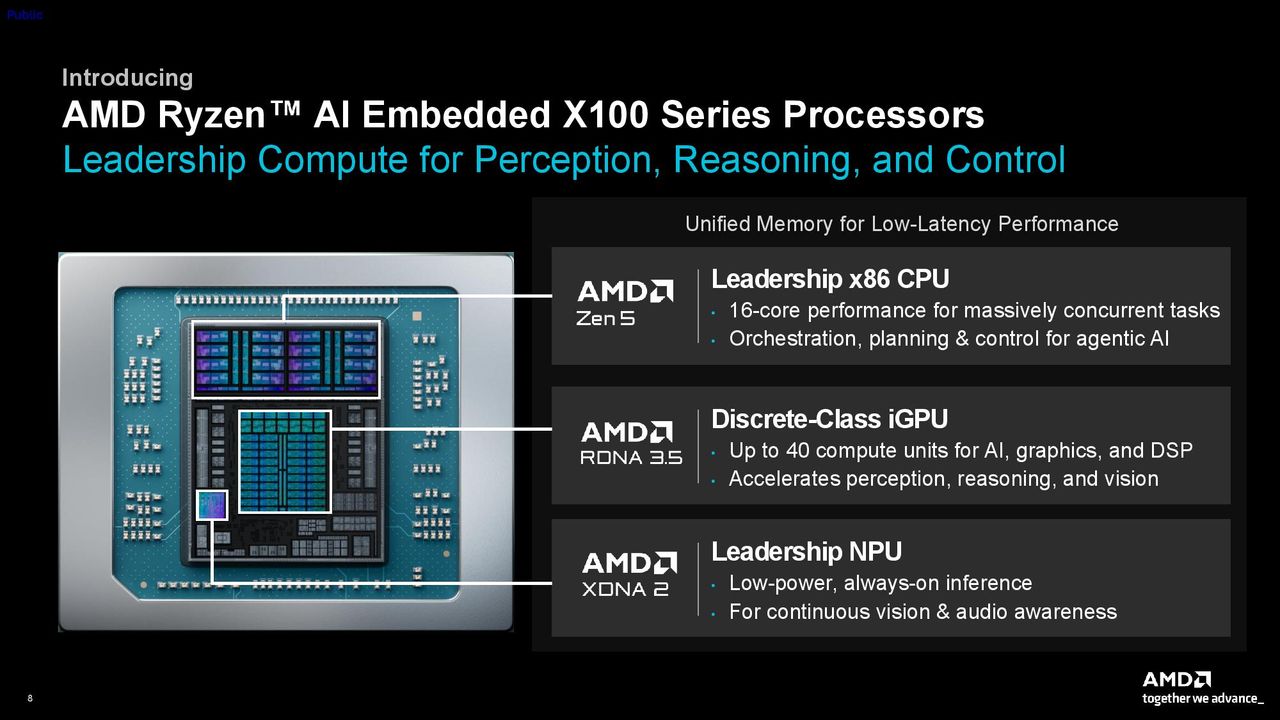 Public

Introducing
AMD Ryzen™ AI Embedded X100 Series Processors
Leadership Compute for Perception, Reasoning, and Control

Unified Memory for Low-Latency Performance

AMD Zen 5
Leadership x86 CPU
• 16-core performance for massively concurrent tasks
• Orchestration, planning & control for agentic AI

AMD RDNA 3.5
Discrete-Class iGPU
• Up to 40 compute units for AI, graphics, and DSP
• Accelerates perception, reasoning, and vision

AMD XDNA 2
Leadership NPU
• Low-power, always-on inference
• For continuous vision & audio awareness

8

AMD
together we advance_